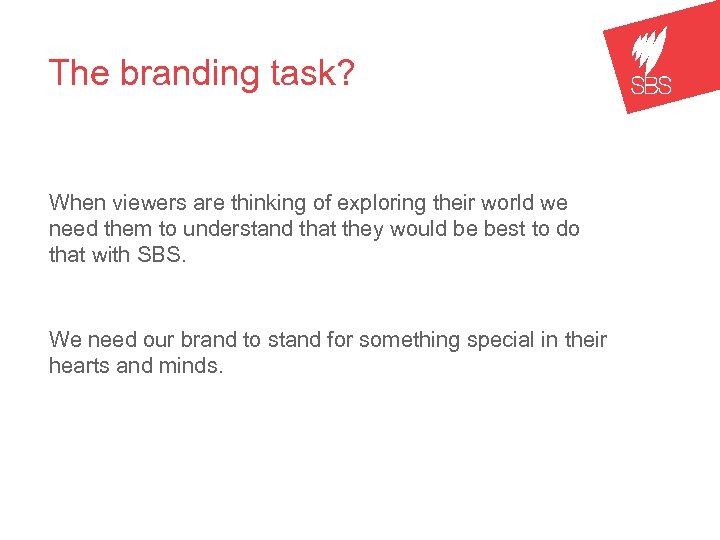 The branding task?

SBS

When viewers are thinking of exploring their world we need them to understand that they would be best to do that with SBS.

We need our brand to stand for something special in their hearts and minds.